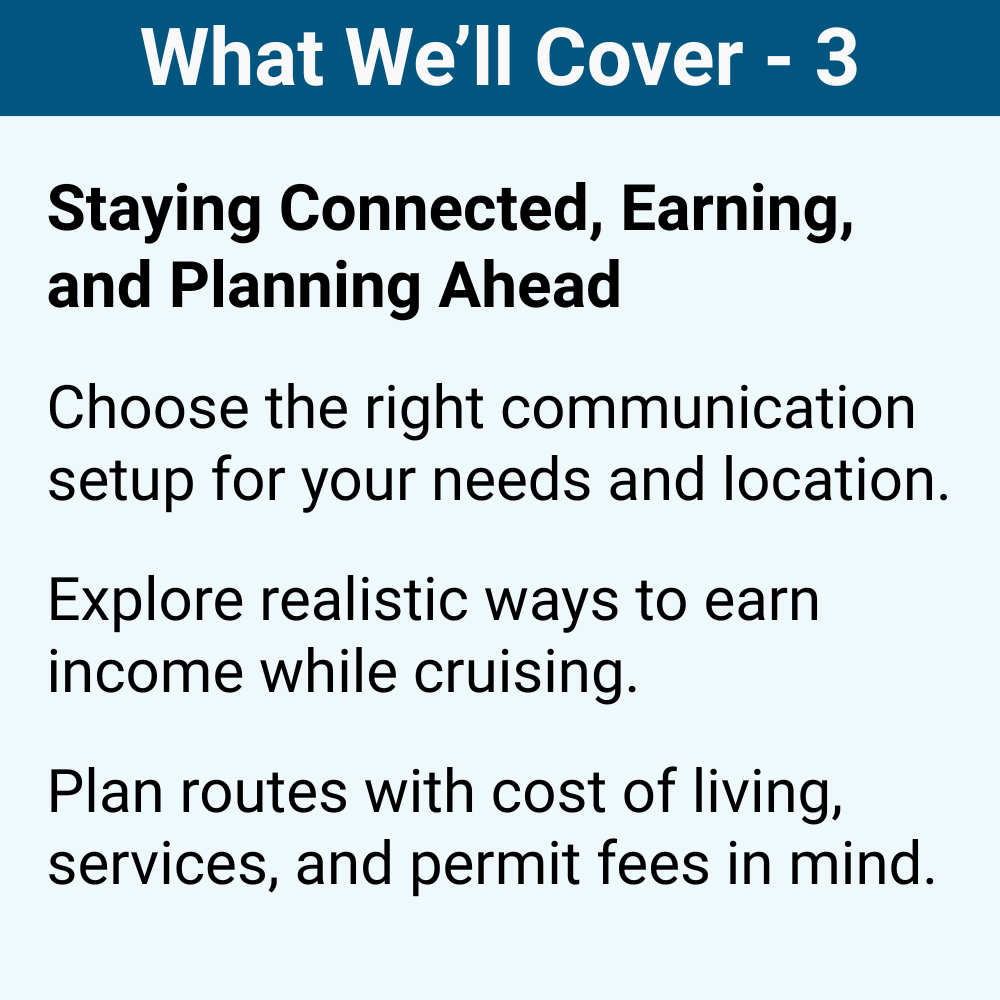 What We’ll Cover - 3

Staying Connected, Earning, and Planning Ahead

Choose the right communication setup for your needs and location.

Explore realistic ways to earn income while cruising.

Plan routes with cost of living, services, and permit fees in mind.